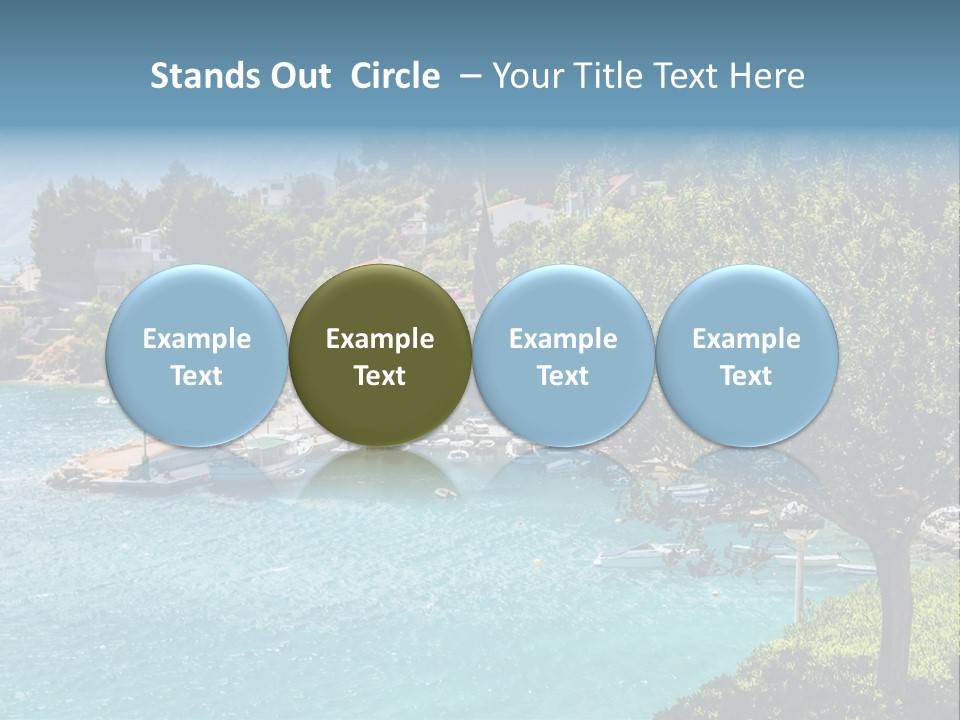 Stands Out Circle – Your Title Text Here

Example Text

Example Text

Example Text

Example Text